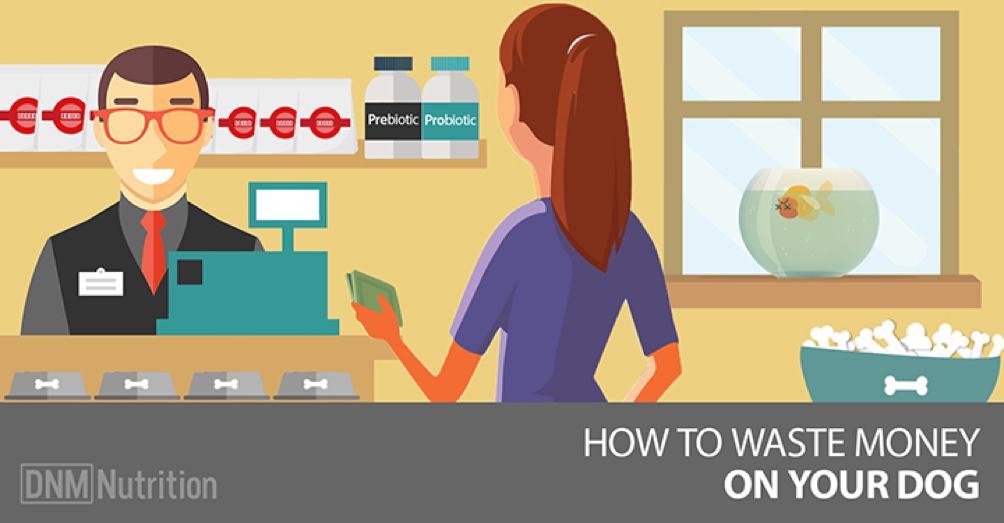 Prebiotic
Probiotic

HOW TO WASTE MONEY
ON YOUR DOG

DNM Nutrition